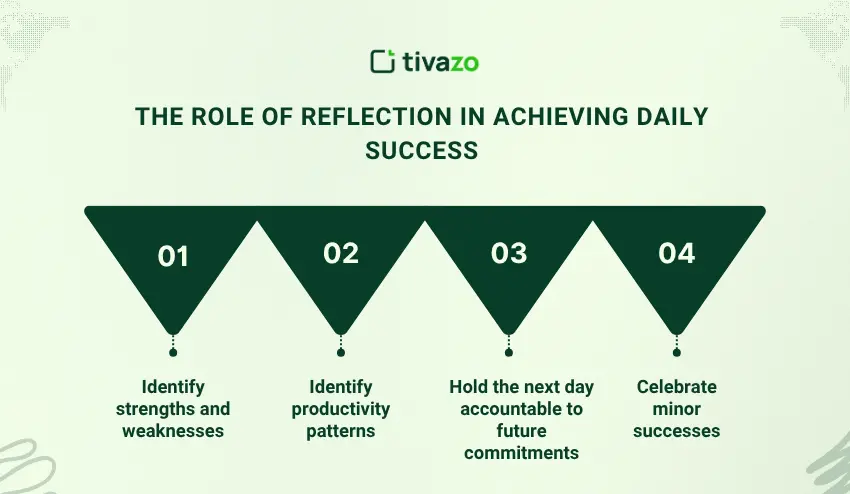 tivazo

THE ROLE OF REFLECTION IN ACHIEVING DAILY SUCCESS

01

02

03

04

Identify strengths and weaknesses

Identify productivity patterns

Hold the next day accountable to future commitments

Celebrate minor successes